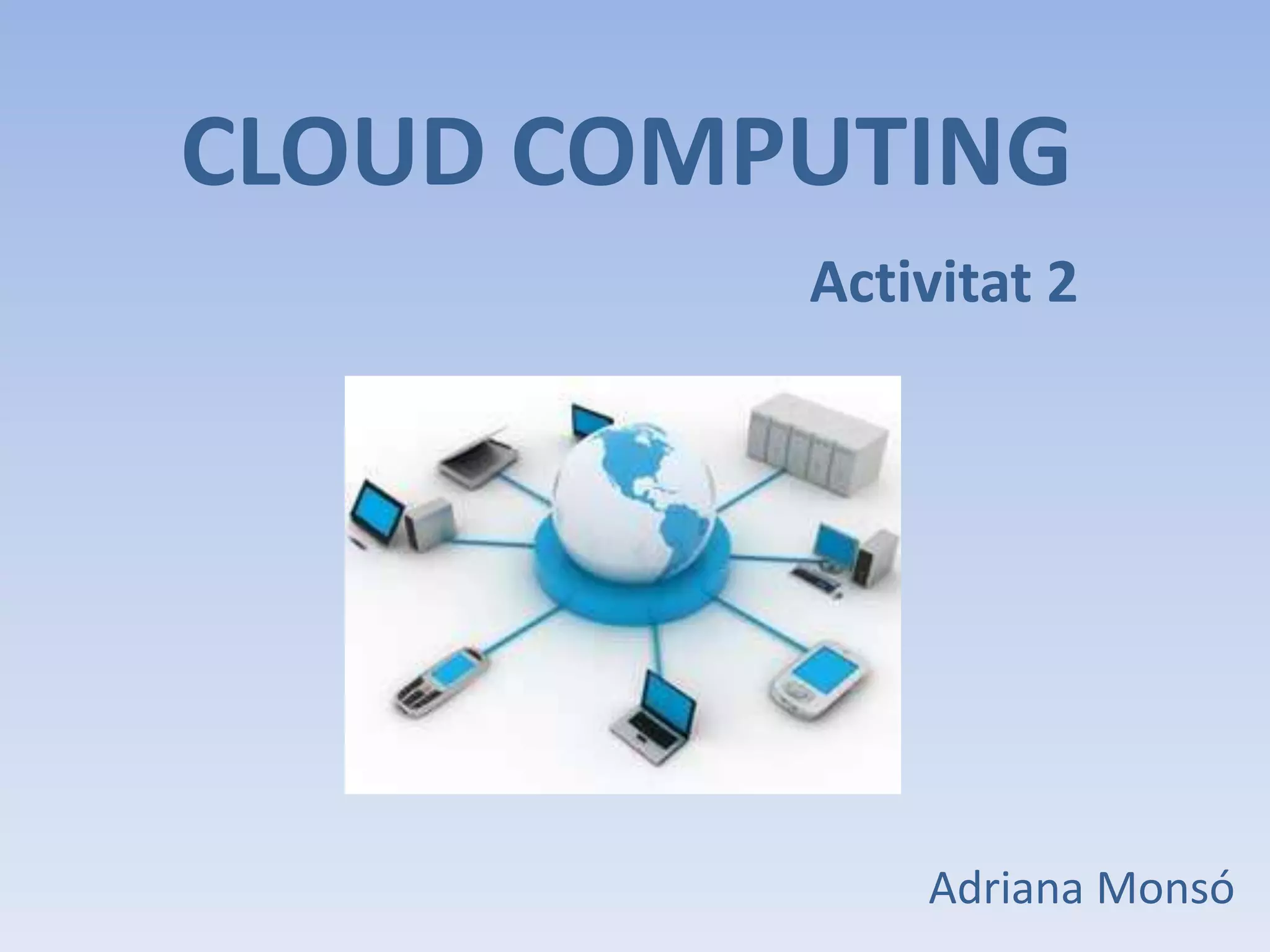 CLOUD COMPUTING

Activitat 2

Adriana Monsó